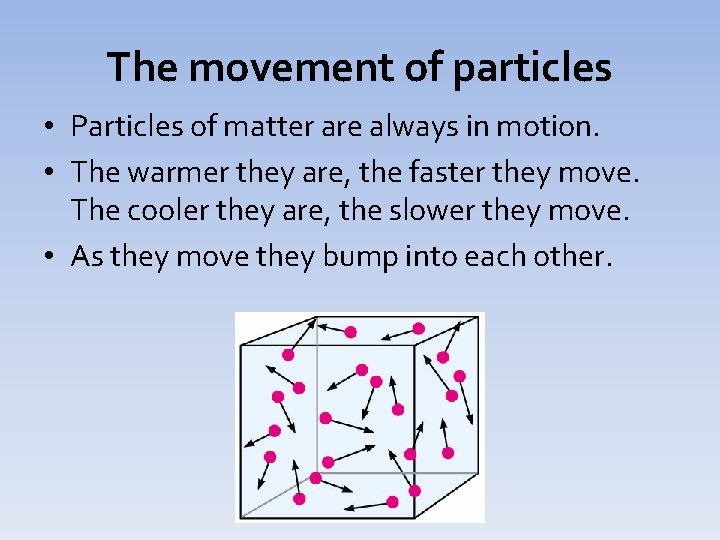 The movement of particles

• Particles of matter are always in motion.

• The warmer they are, the faster they move. The cooler they are, the slower they move.

• As they move they bump into each other.